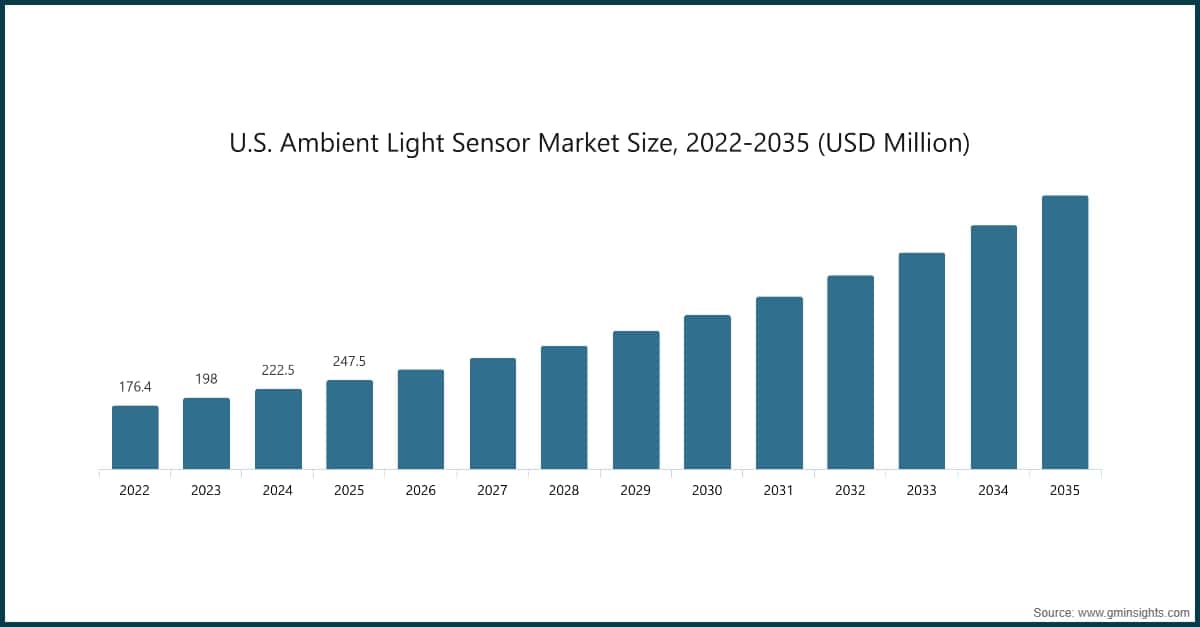 U.S. Ambient Light Sensor Market Size, 2022-2035 (USD Million)

176.4
198
222.5
247.5

2022
2023
2024
2025
2026
2027
2028
2029
2030
2031
2032
2033
2034
2035

Source: www.gminsights.com